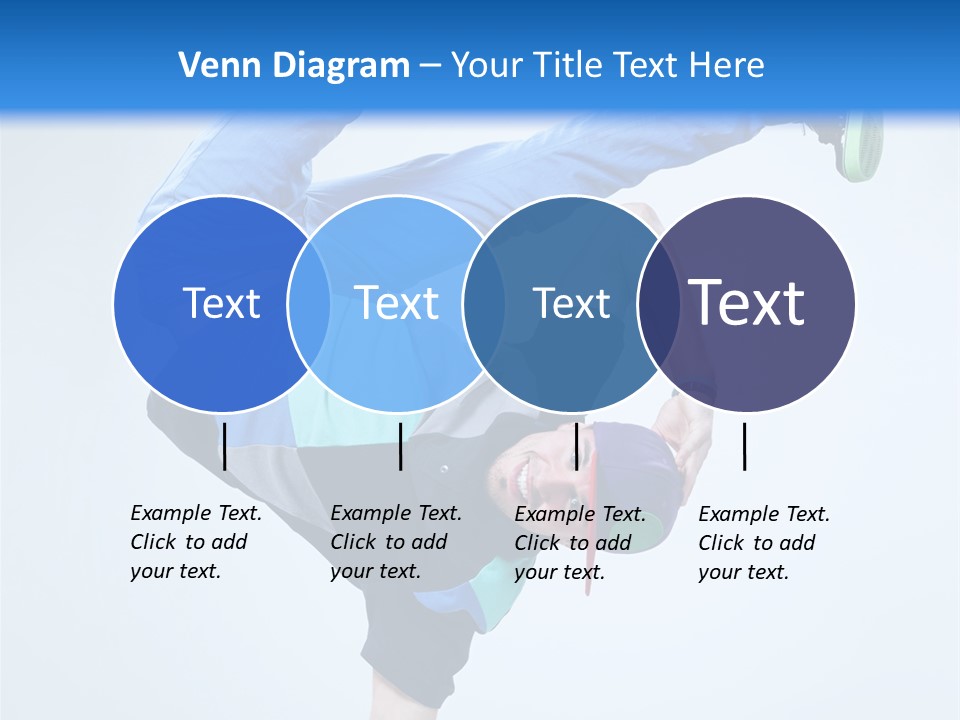 Venn Diagram – Your Title Text Here

Text

Text

Text

Text

Example Text. Click to add your text.

Example Text. Click to add your text.

Example Text. Click to add your text.

Example Text. Click to add your text.